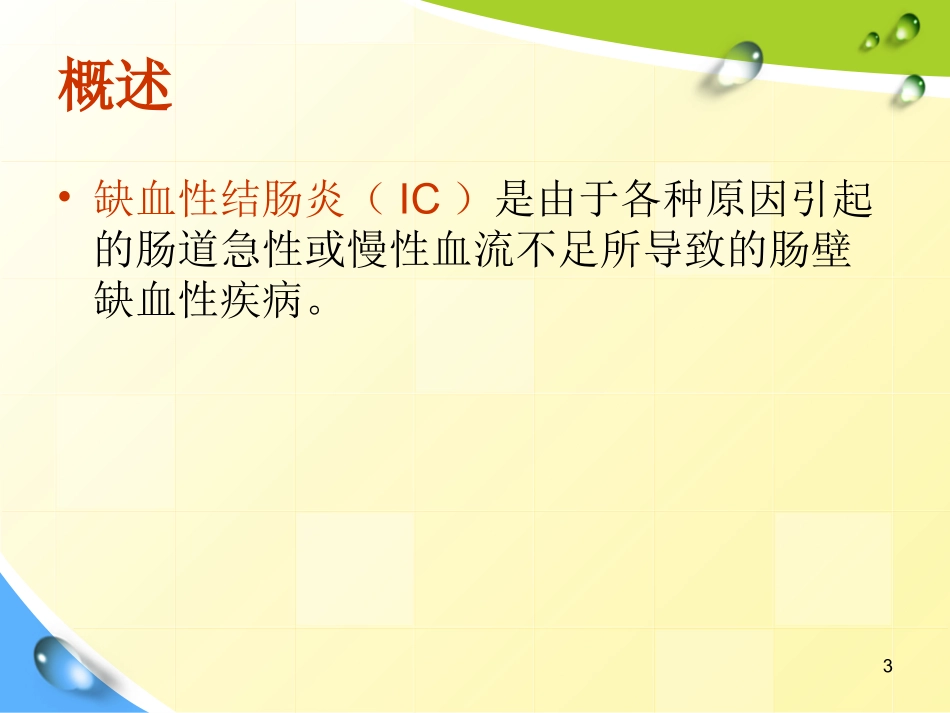 概述

• 缺血性结肠炎（ IC ）是由于各种原因引起的肠道急性或慢性血流不足所导致的肠壁缺血性疾病。

3